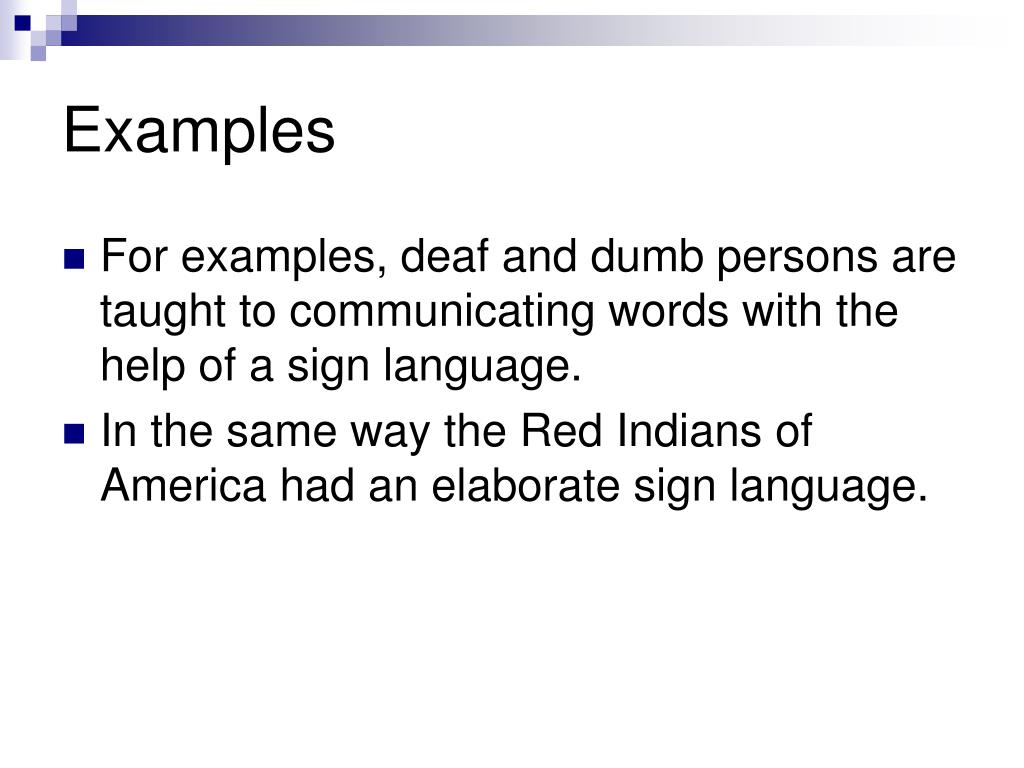 Examples

For examples, deaf and dumb persons are taught to communicating words with the help of a sign language.

In the same way the Red Indians of America had an elaborate sign language.